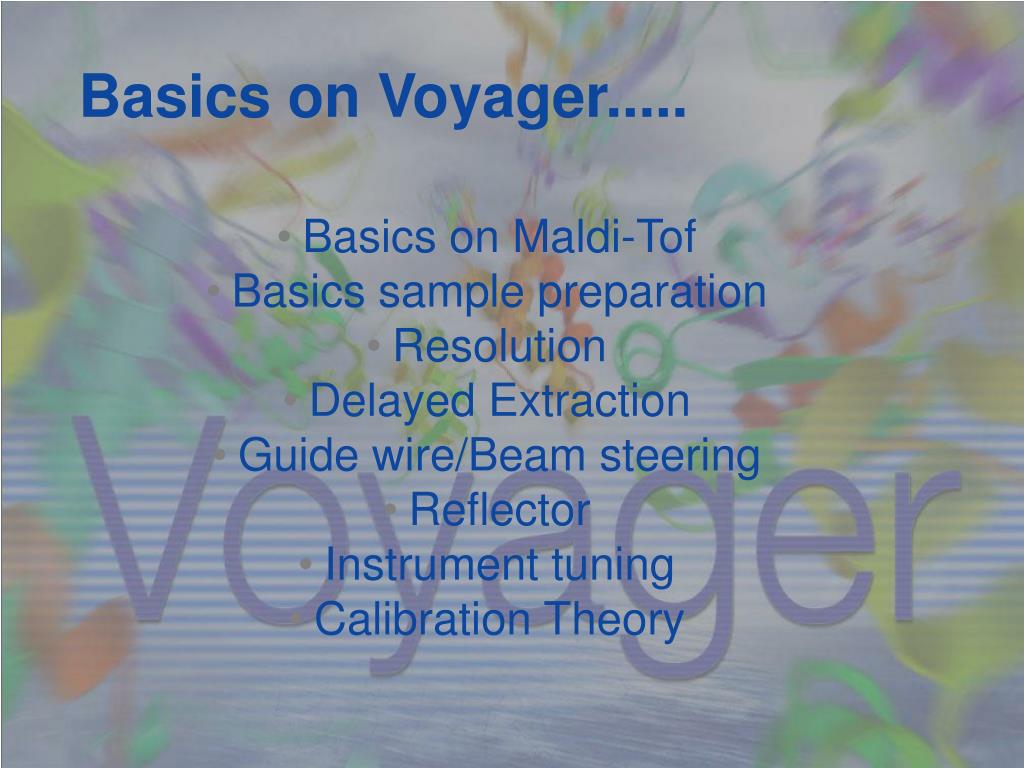 Basics on Voyager.....

• Basics on Maldi-Tof
• Basics sample preparation
• Resolution
• Delayed Extraction
• Guide wire/Beam steering
• Reflector
• Instrument tuning
• Calibration Theory

Voyager